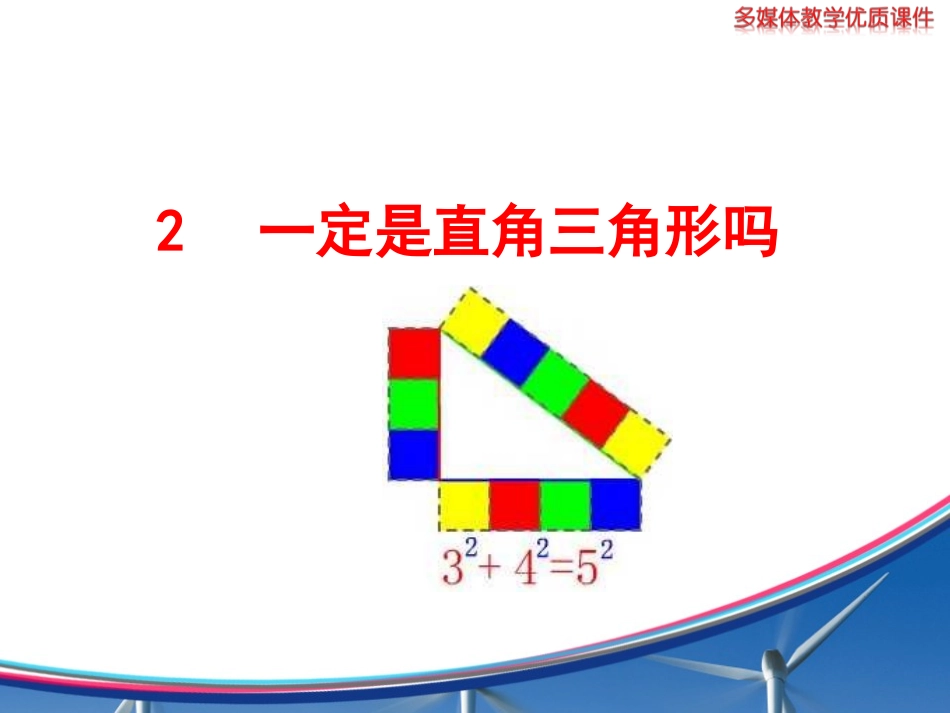 多媒体教学优质课件

2　一定是直角三角形吗

$3^2+4^2=5^2$